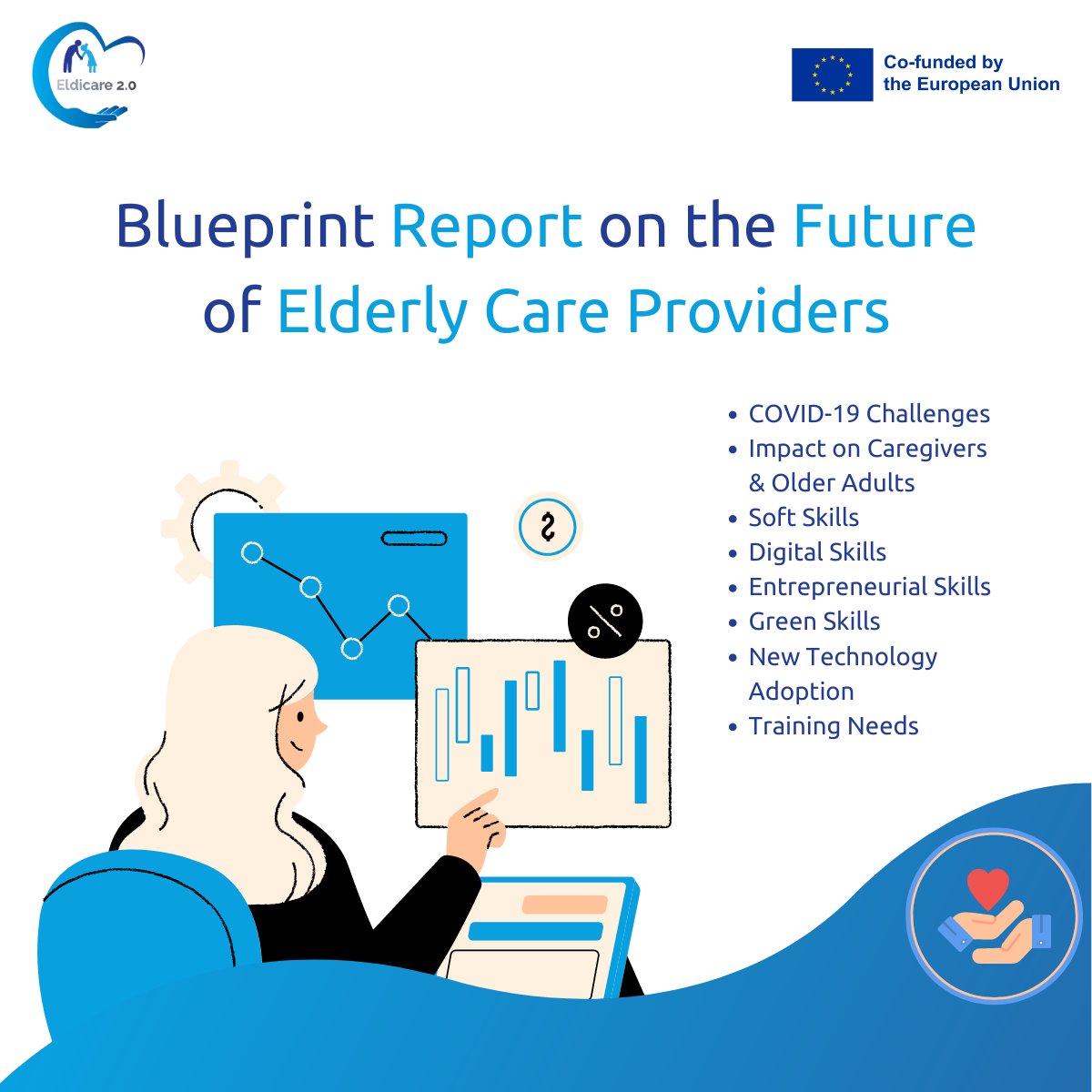 Eldicare 2.0

Co-funded by the European Union

Blueprint Report on the Future of Elderly Care Providers

- COVID-19 Challenges
- Impact on Caregivers & Older Adults
- Soft Skills
- Digital Skills
- Entrepreneurial Skills
- Green Skills
- New Technology Adoption
- Training Needs

$

%